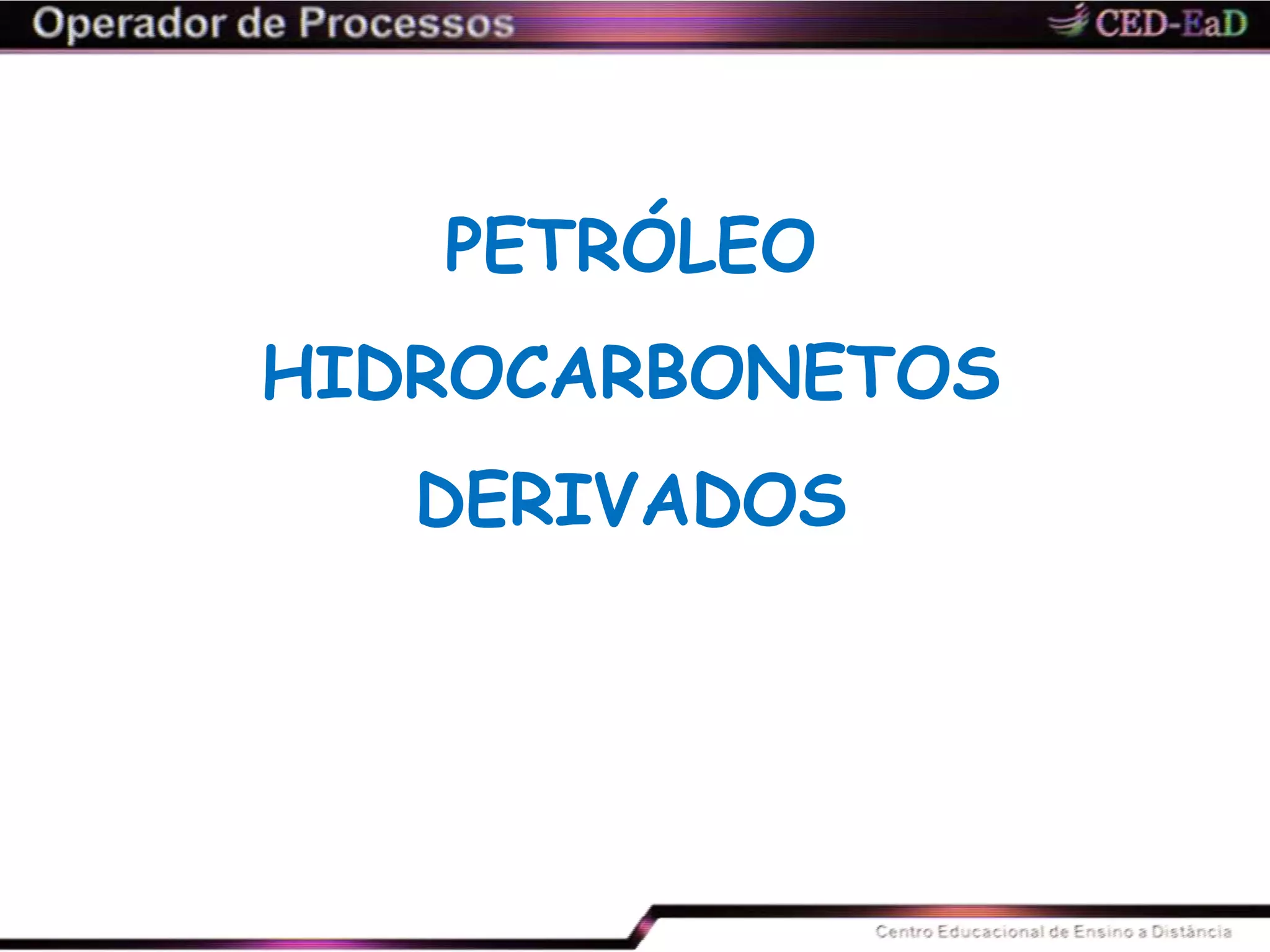 Operador de Processos

CED-EaD

PETRÓLEO

HIDROCARBONETOS

DERIVADOS

Centro Educacional de Ensino a Distância